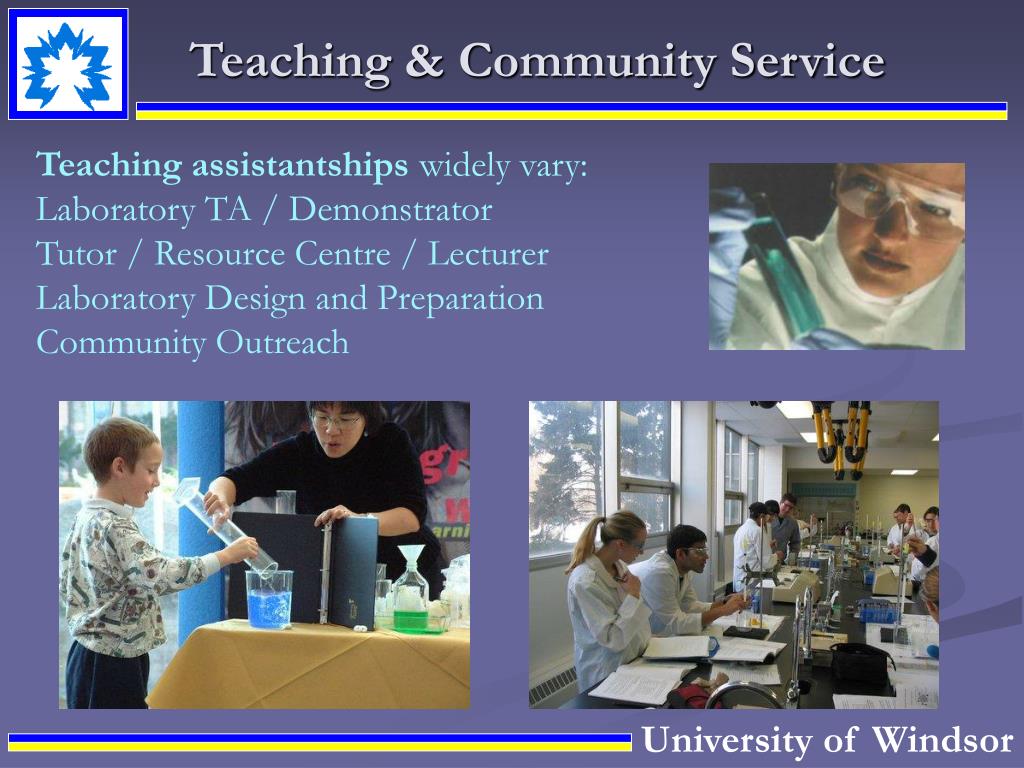 Teaching & Community Service

Teaching assistantships widely vary:
Laboratory TA / Demonstrator
Tutor / Resource Centre / Lecturer
Laboratory Design and Preparation
Community Outreach

University of Windsor